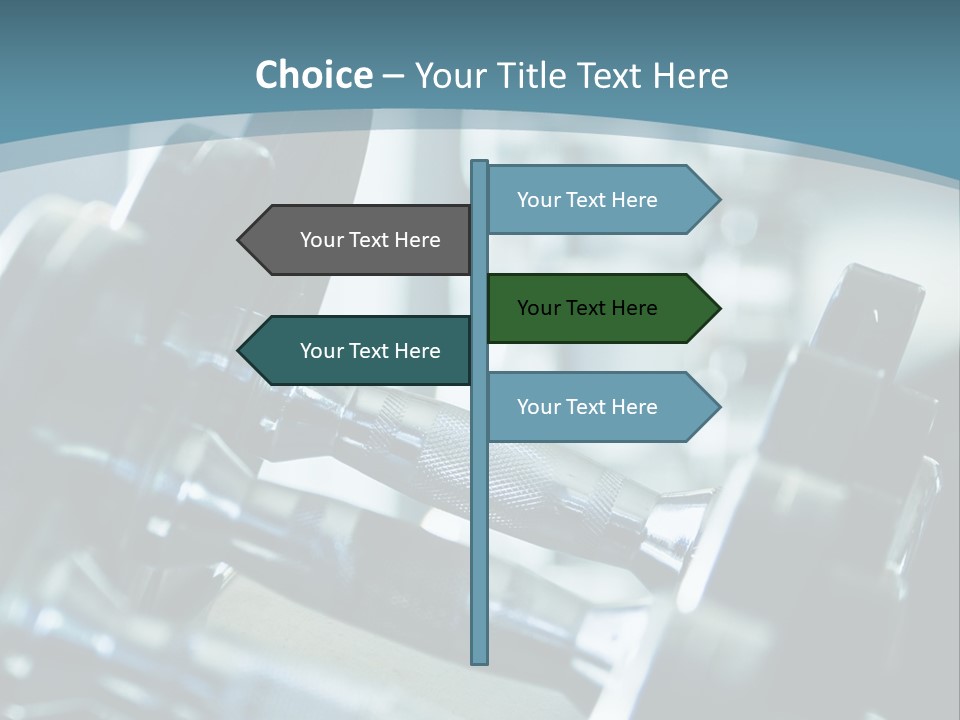 Choice – Your Title Text Here

Your Text Here

Your Text Here

Your Text Here

Your Text Here

Your Text Here